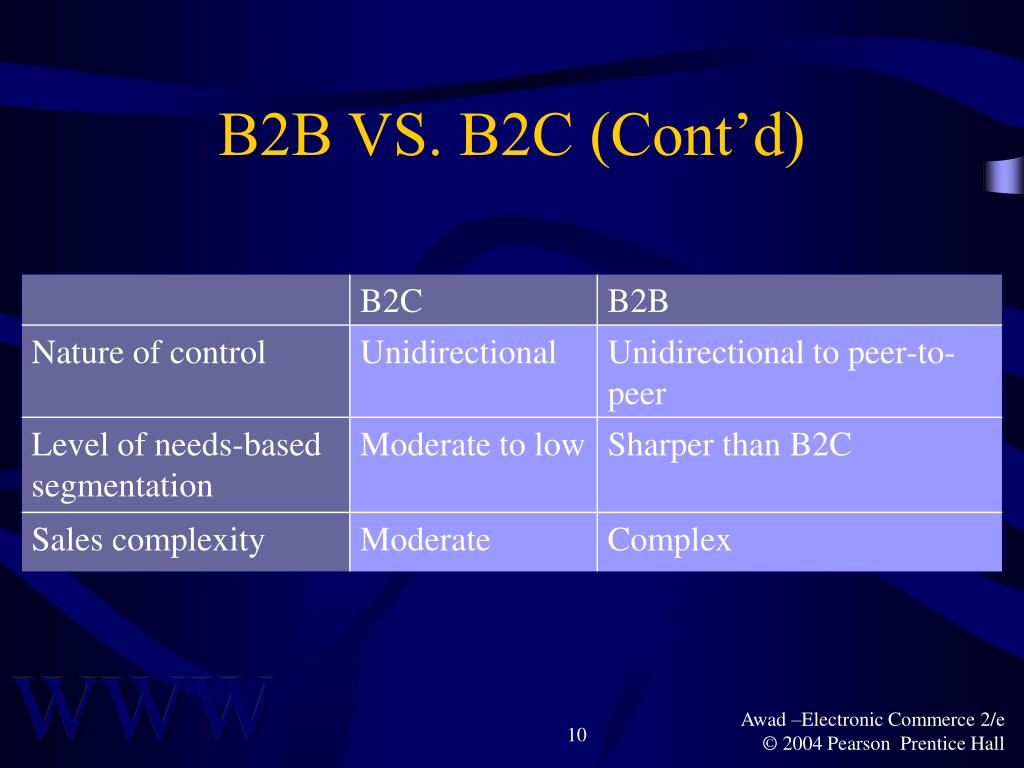 B2B VS. B2C (Cont’d)

| | B2C | B2B |
|---|---|---|
| Nature of control | Unidirectional | Unidirectional to peer-to-peer |
| Level of needs-based segmentation | Moderate to low | Sharper than B2C |
| Sales complexity | Moderate | Complex |

WWW

10

Awad –Electronic Commerce 2/e
© 2004 Pearson Prentice Hall